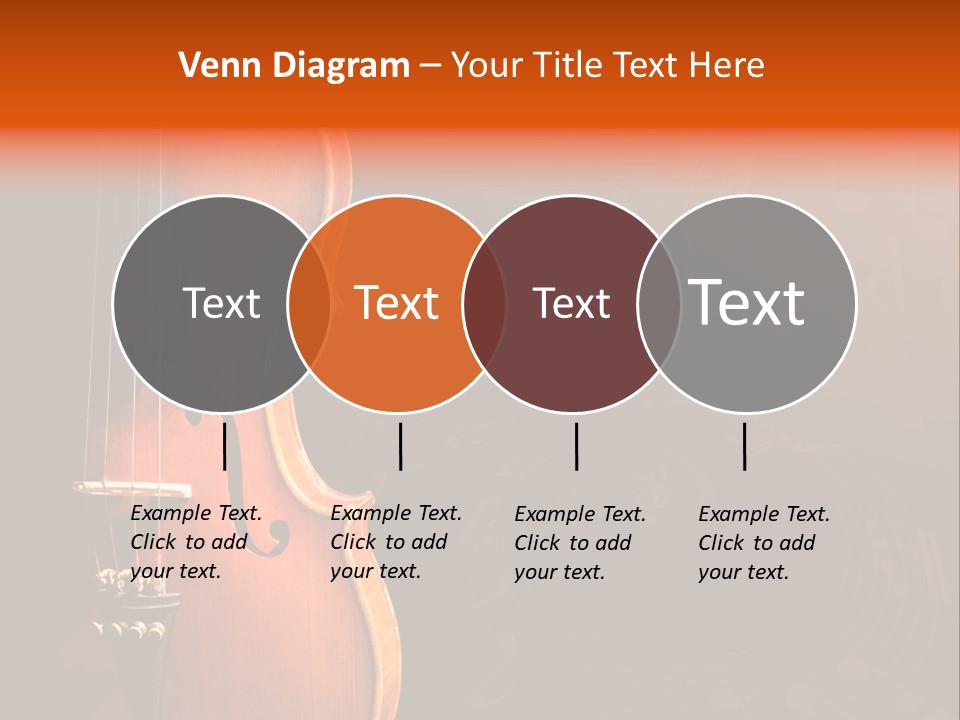 Venn Diagram – Your Title Text Here

Text

Text

Text

Text

Example Text. Click to add your text.

Example Text. Click to add your text.

Example Text. Click to add your text.

Example Text. Click to add your text.